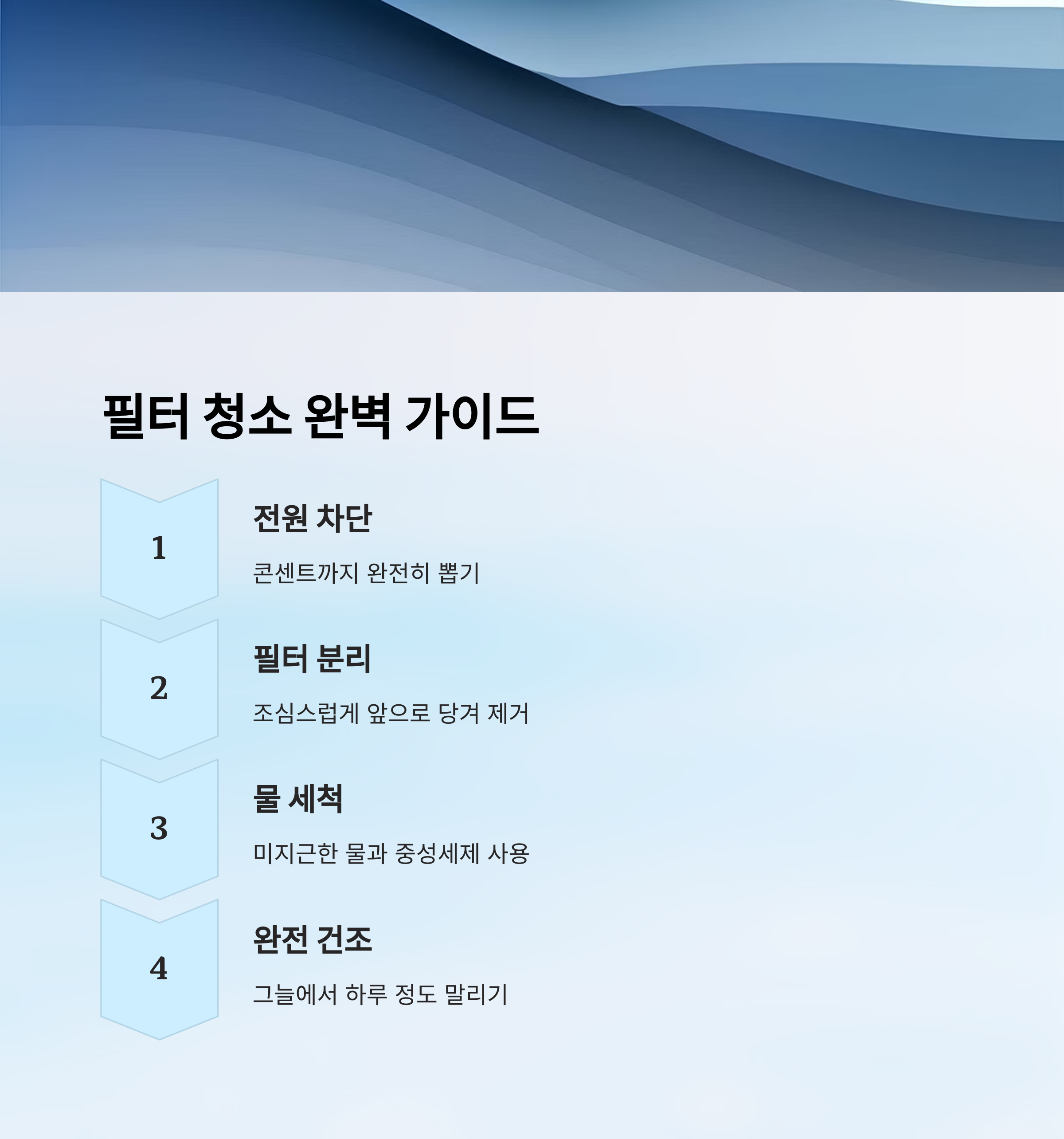 필터 청소 완벽 가이드

1

전원 차단

콘센트까지 완전히 뽑기

2

필터 분리

조심스럽게 앞으로 당겨 제거

3

물 세척

미지근한 물과 중성세제 사용

4

완전 건조

그늘에서 하루 정도 말리기